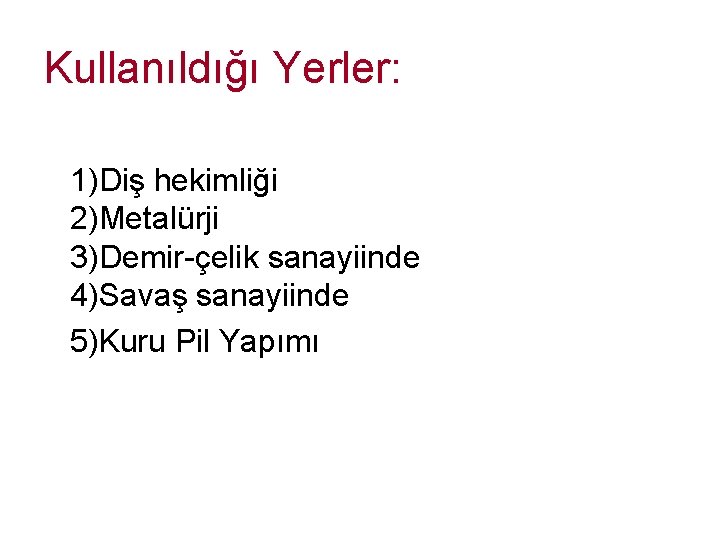 Kullanıldığı Yerler:

1)Diş hekimliği
2)Metalürji
3)Demir-çelik sanayiinde
4)Savaş sanayiinde
5)Kuru Pil Yapımı